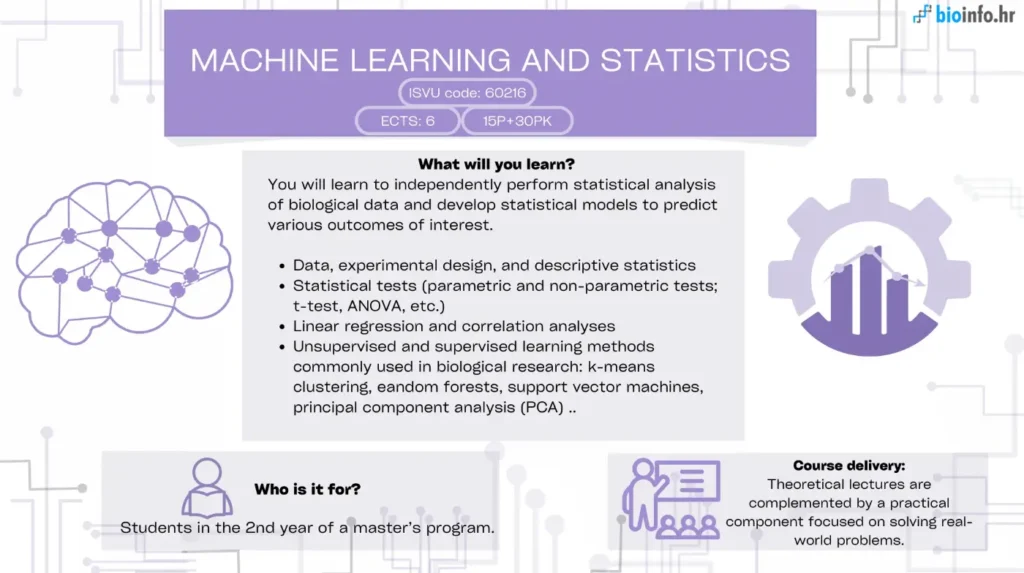 bioinfo.hr

MACHINE LEARNING AND STATISTICS

ISVU code: 60216

ECTS: 6

15P+30PK

What will you learn?

You will learn to independently perform statistical analysis of biological data and develop statistical models to predict various outcomes of interest.

- Data, experimental design, and descriptive statistics
- Statistical tests (parametric and non-parametric tests; t-test, ANOVA, etc.)
- Linear regression and correlation analyses
- Unsupervised and supervised learning methods commonly used in biological research: k-means clustering, eandom forests, support vector machines, principal component analysis (PCA) ..

Who is it for?

Students in the 2nd year of a master's program.

Course delivery:

Theoretical lectures are complemented by a practical component focused on solving real-world problems.